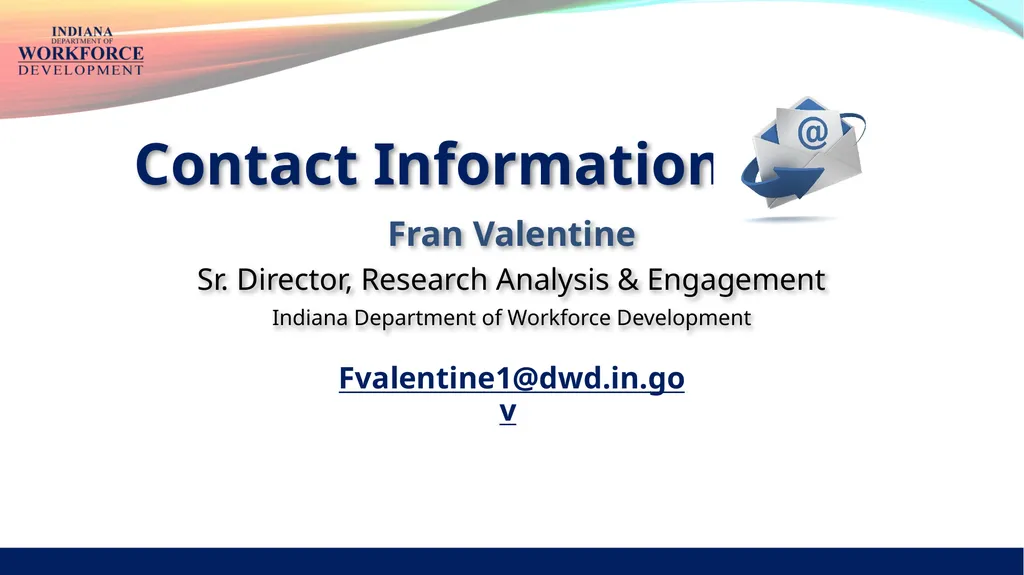 INDIANA
DEPARTMENT OF
WORKFORCE
DEVELOPMENT

Contact Information

@

Fran Valentine

Sr. Director, Research Analysis & Engagement

Indiana Department of Workforce Development

Fvalentine1@dwd.in.gov